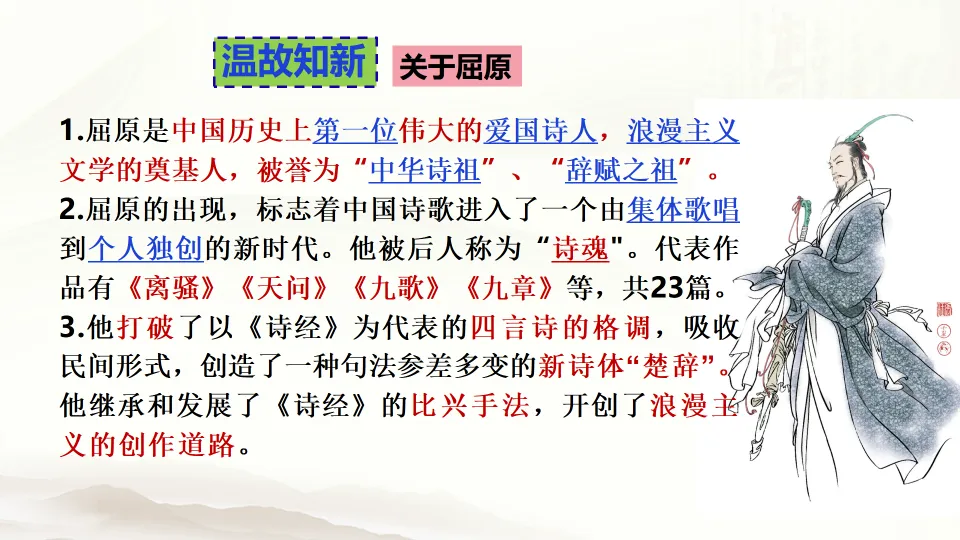 温故知新 关于屈原

1.屈原是中国历史上第一位伟大的爱国诗人，浪漫主义文学的奠基人，被誉为“中华诗祖”、“辞赋之祖”。

2.屈原的出现，标志着中国诗歌进入了一个由集体歌唱到个人独创的新时代。他被后人称为“诗魂"。代表作品有《离骚》《天问》《九歌》《九章》等，共23篇。

3.他打破了以《诗经》为代表的四言诗的格调，吸收民间形式，创造了一种句法参差多变的新诗体“楚辞”。他继承和发展了《诗经》的比兴手法，开创了浪漫主义的创作道路。